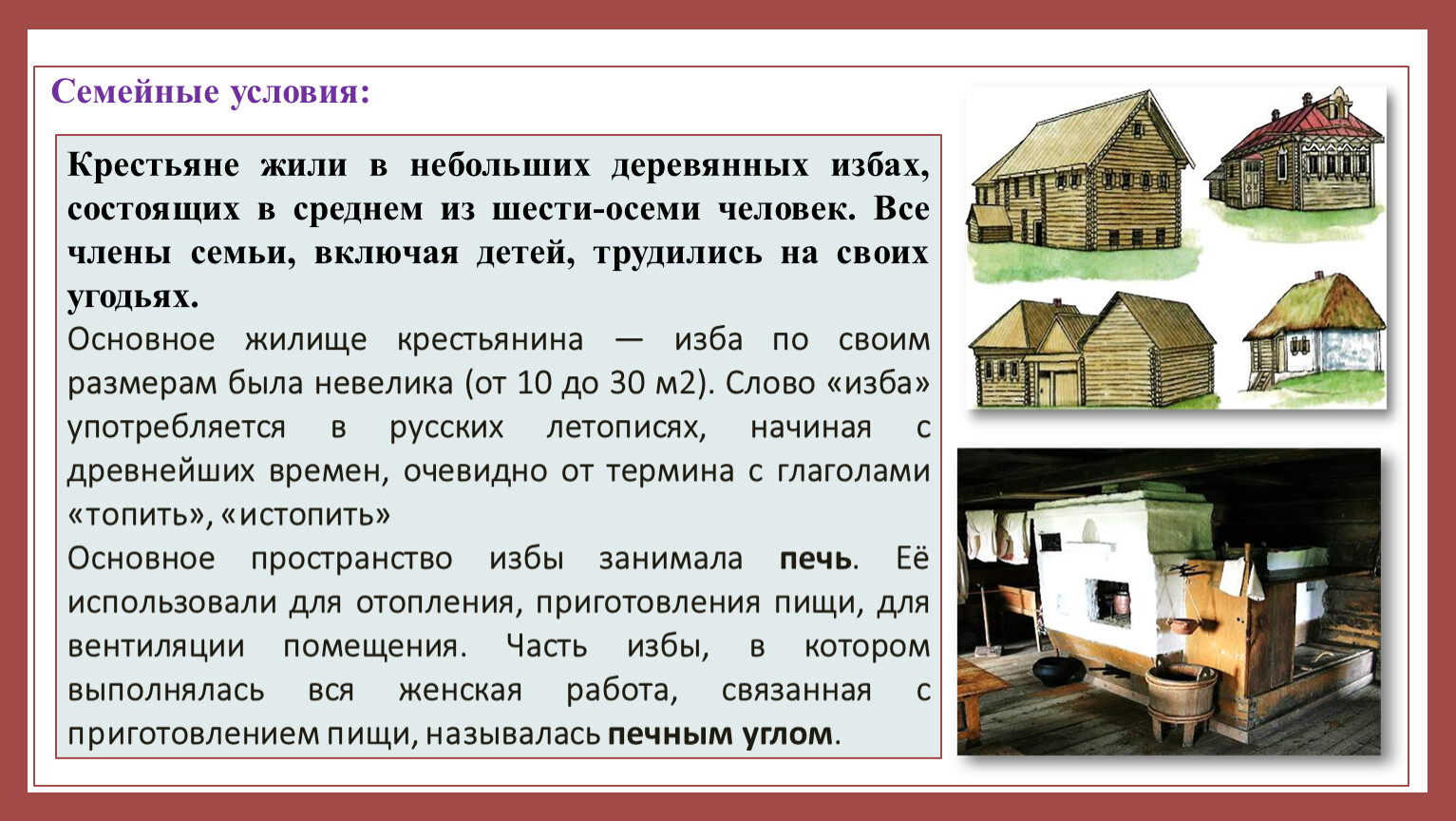 Семейные условия:

Крестьяне жили в небольших деревянных избах, состоящих в среднем из шести-осеми человек. Все члены семьи, включая детей, трудились на своих угодьях.

Основное жилище крестьянина — изба по своим размерам была невелика (от 10 до 30 м2). Слово «изба» употребляется в русских летописях, начиная с древнейших времен, очевидно от термина с глаголами «топить», «истопить»

Основное пространство избы занимала печь. Её использовали для отопления, приготовления пищи, для вентиляции помещения. Часть избы, в котором выполнялась вся женская работа, связанная с приготовлением пищи, называлась печным углом.